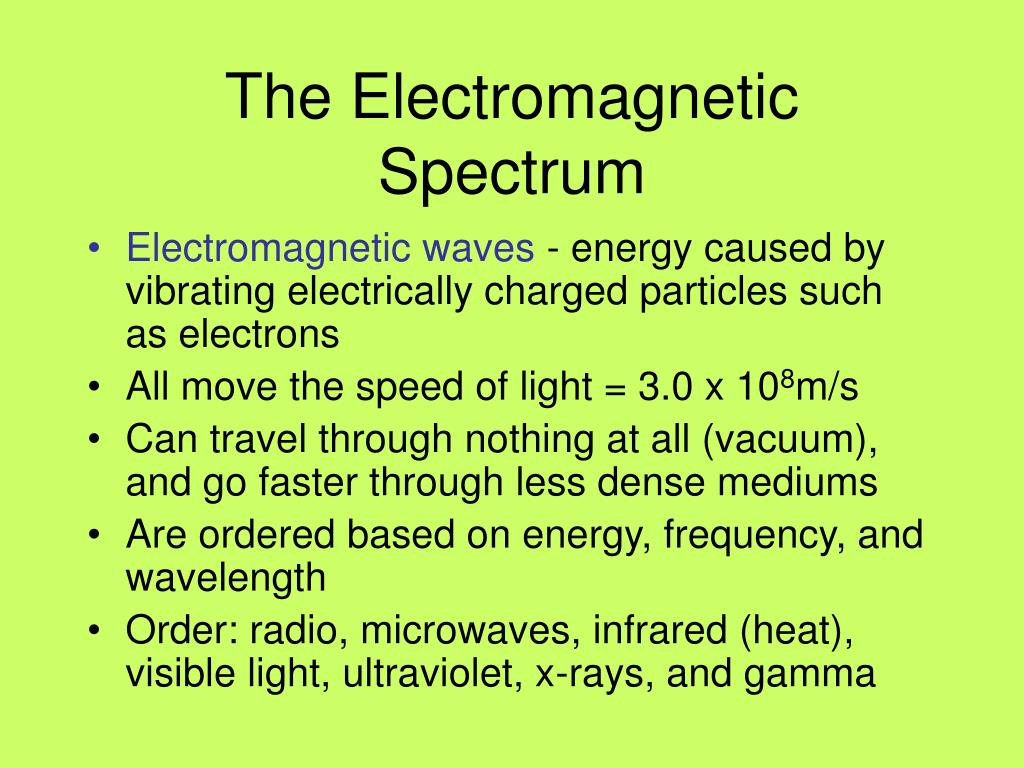 The Electromagnetic Spectrum

• Electromagnetic waves - energy caused by vibrating electrically charged particles such as electrons
• All move the speed of light = 3.0 x $10^8$m/s
• Can travel through nothing at all (vacuum), and go faster through less dense mediums
• Are ordered based on energy, frequency, and wavelength
• Order: radio, microwaves, infrared (heat), visible light, ultraviolet, x-rays, and gamma